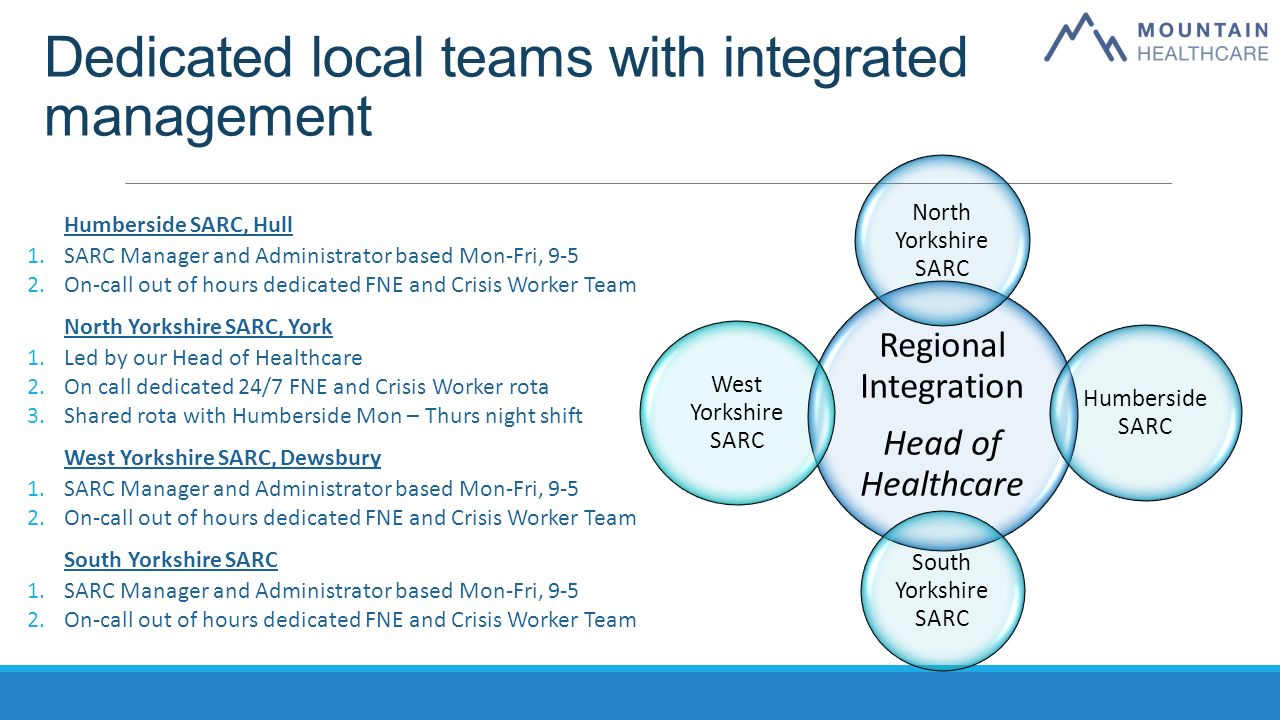 Dedicated local teams with integrated management

MOUNTAIN HEALTHCARE

Humberside SARC, Hull
1. SARC Manager and Administrator based Mon-Fri, 9-5
2. On-call out of hours dedicated FNE and Crisis Worker Team

North Yorkshire SARC, York
1. Led by our Head of Healthcare
2. On call dedicated 24/7 FNE and Crisis Worker rota
3. Shared rota with Humberside Mon – Thurs night shift

West Yorkshire SARC, Dewsbury
1. SARC Manager and Administrator based Mon-Fri, 9-5
2. On-call out of hours dedicated FNE and Crisis Worker Team

South Yorkshire SARC
1. SARC Manager and Administrator based Mon-Fri, 9-5
2. On-call out of hours dedicated FNE and Crisis Worker Team

North Yorkshire SARC

West Yorkshire SARC

Regional Integration

Head of Healthcare

Humberside SARC

South Yorkshire SARC